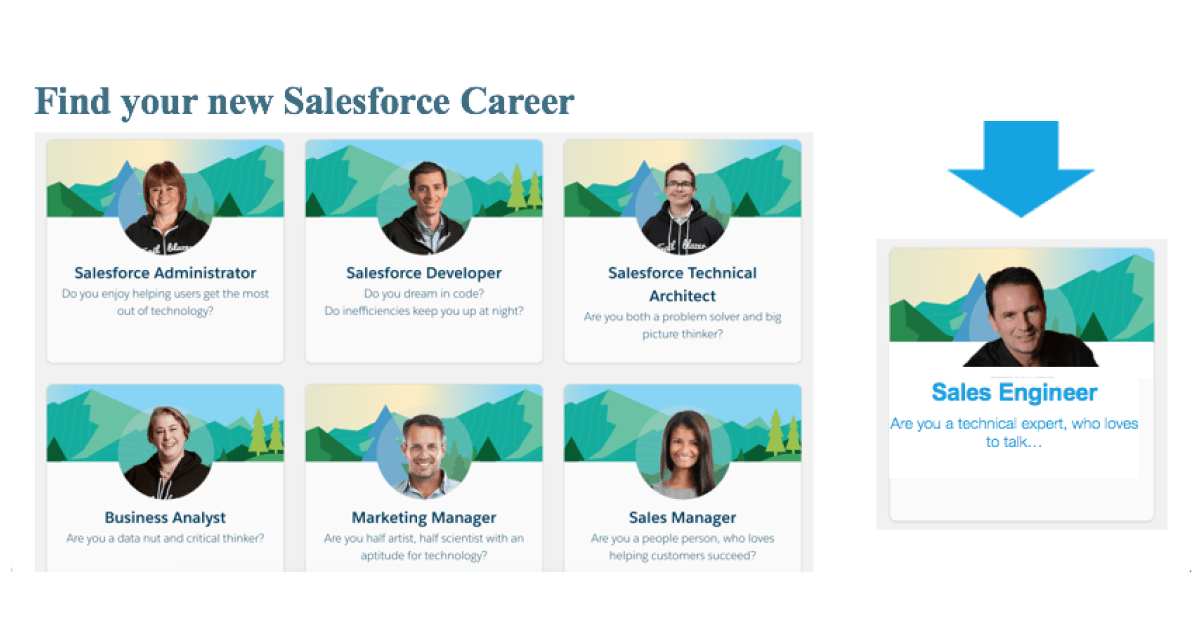 Find your new Salesforce Career

Salesforce Administrator
Do you enjoy helping users get the most out of technology?

Salesforce Developer
Do you dream in code?
Do inefficiencies keep you up at night?

Salesforce Technical Architect
Are you both a problem solver and big picture thinker?

Business Analyst
Are you a data nut and critical thinker?

Marketing Manager
Are you half artist, half scientist with an aptitude for technology?

Sales Manager
Are you a people person, who loves helping customers succeed?

Sales Engineer
Are you a technical expert, who loves to talk...